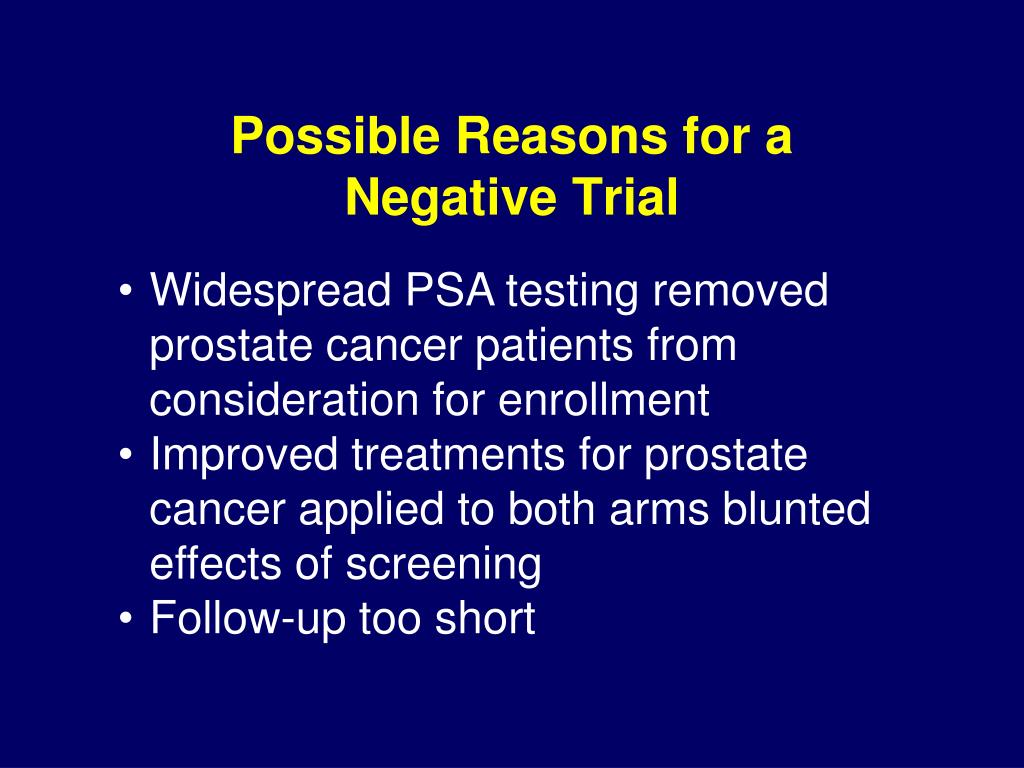 Possible Reasons for a Negative Trial

• Widespread PSA testing removed prostate cancer patients from consideration for enrollment
• Improved treatments for prostate cancer applied to both arms blunted effects of screening
• Follow-up too short